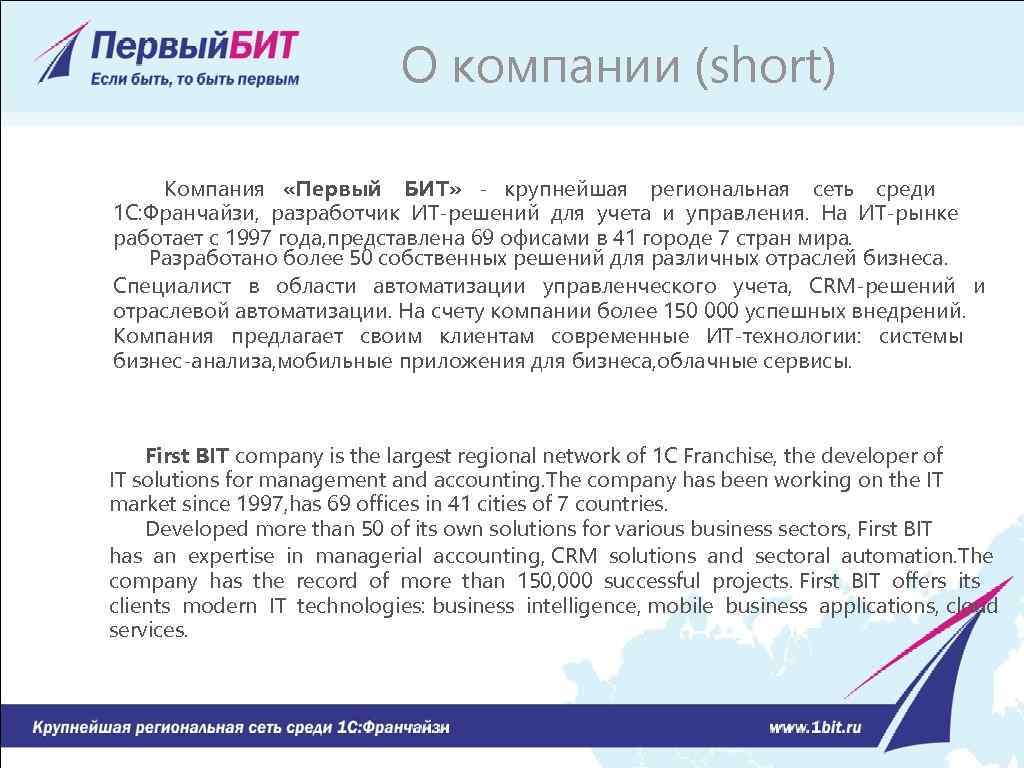 ПервыйБИТ
Если быть, то быть первым

О компании (short)

Компания «Первый БИТ» - крупнейшая региональная сеть среди 1С:Франчайзи, разработчик ИТ-решений для учета и управления. На ИТ-рынке работает с 1997 года,представлена 69 офисами в 41 городе 7 стран мира.
Разработано более 50 собственных решений для различных отраслей бизнеса. Специалист в области автоматизации управленческого учета, CRM-решений и отраслевой автоматизации. На счету компании более 150 000 успешных внедрений. Компания предлагает своим клиентам современные ИТ-технологии: системы бизнес-анализа,мобильные приложения для бизнеса,облачные сервисы.

First BIT company is the largest regional network of 1C Franchise, the developer of IT solutions for management and accounting.The company has been working on the IT market since 1997,has 69 offices in 41 cities of 7 countries.
Developed more than 50 of its own solutions for various business sectors, First BIT has an expertise in managerial accounting, CRM solutions and sectoral automation.The company has the record of more than 150,000 successful projects. First BIT offers its clients modern IT technologies: business intelligence, mobile business applications, cloud services.

Крупнейшая региональная сеть среди 1С:Франчайзи
www.1bit.ru